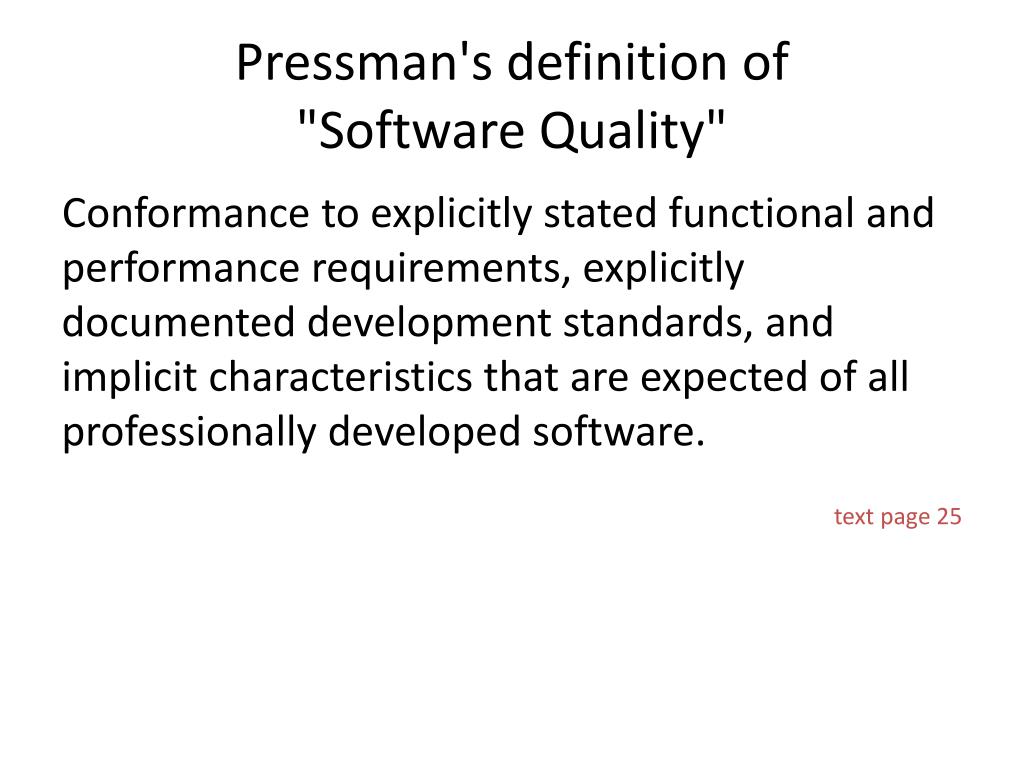 Pressman's definition of "Software Quality"

Conformance to explicitly stated functional and performance requirements, explicitly documented development standards, and implicit characteristics that are expected of all professionally developed software.

text page 25